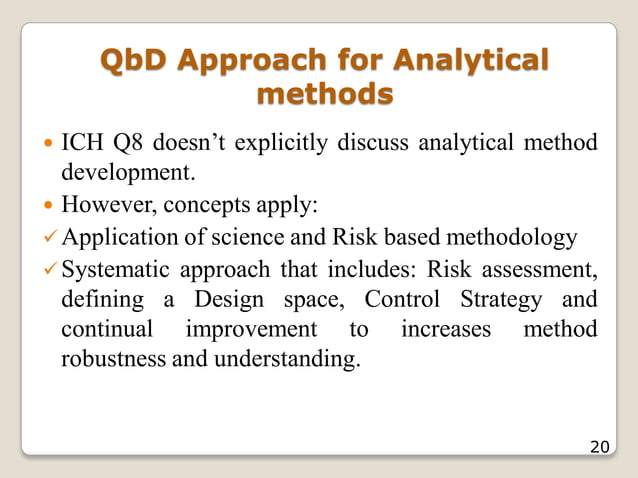 QbD Approach for Analytical methods

• ICH Q8 doesn't explicitly discuss analytical method development.

• However, concepts apply:

✓ Application of science and Risk based methodology

✓ Systematic approach that includes: Risk assessment, defining a Design space, Control Strategy and continual improvement to increases method robustness and understanding.

20